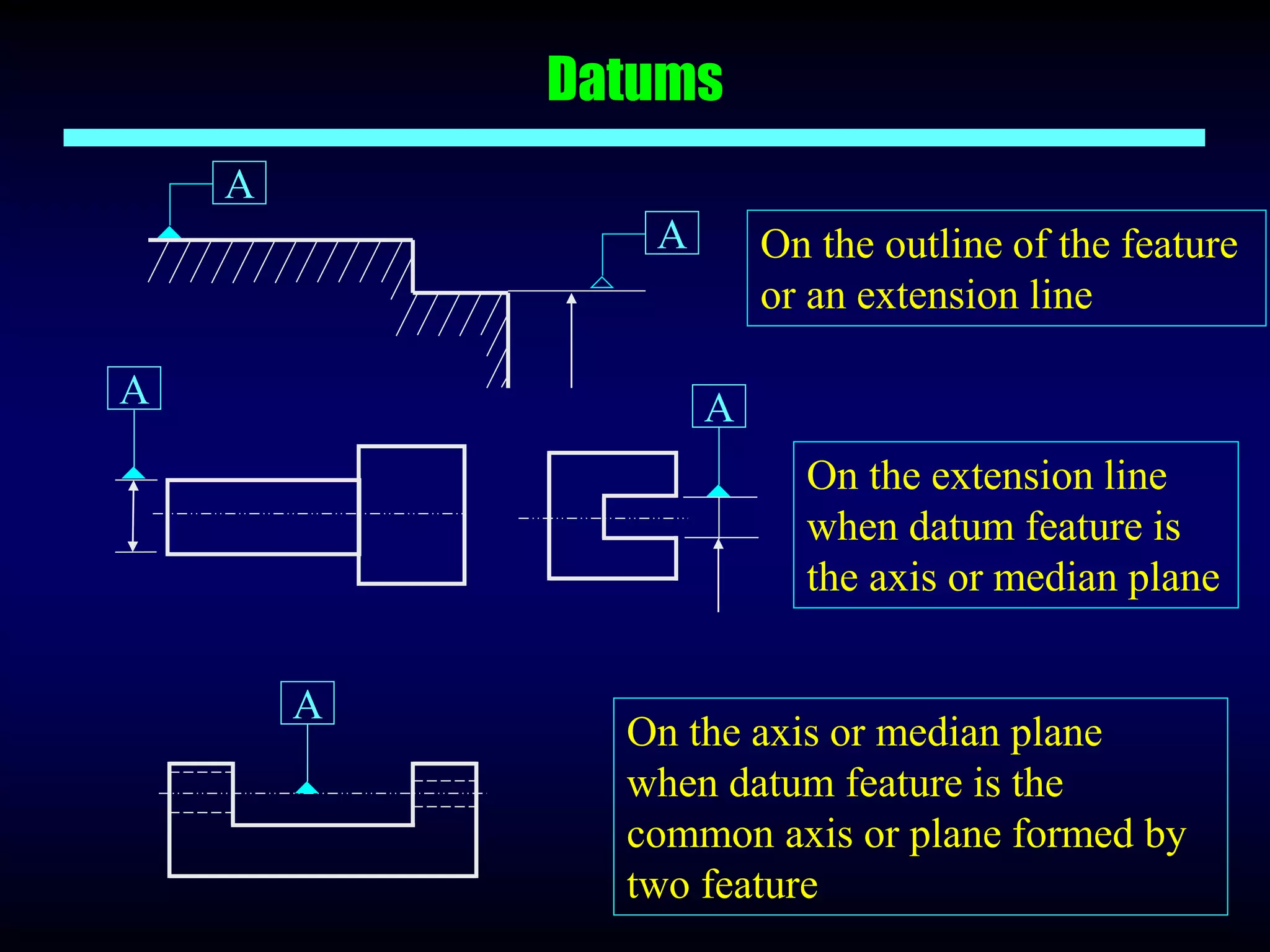 Datums

A

A

On the outline of the feature or an extension line

A

A

On the extension line when datum feature is the axis or median plane

A

On the axis or median plane when datum feature is the common axis or plane formed by two feature